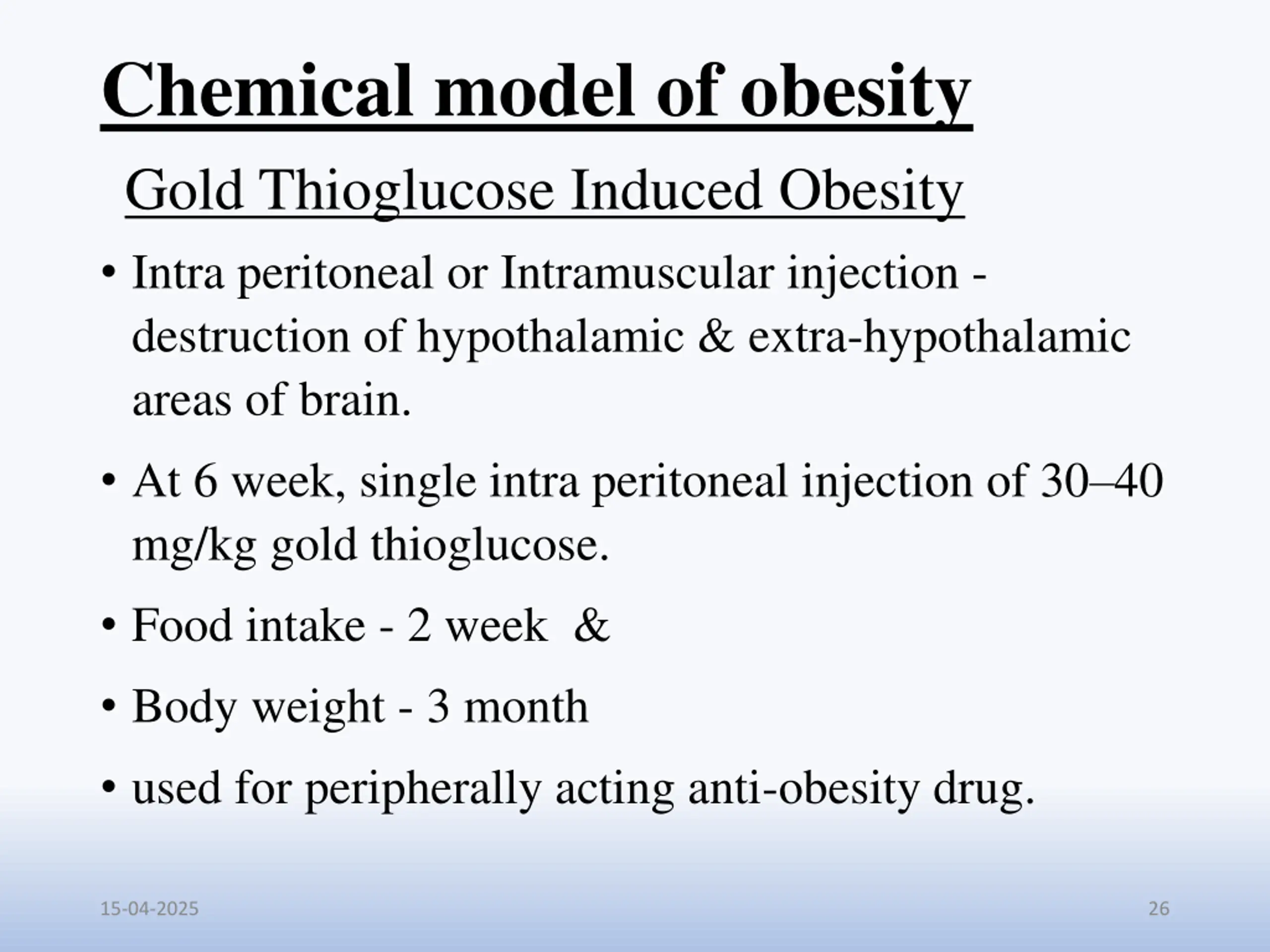 Chemical model of obesity

Gold Thioglucose Induced Obesity

• Intra peritoneal or Intramuscular injection - destruction of hypothalamic & extra-hypothalamic areas of brain.

• At 6 week, single intra peritoneal injection of 30–40 mg/kg gold thioglucose.

• Food intake - 2 week &

• Body weight - 3 month

• used for peripherally acting anti-obesity drug.

15-04-2025

26